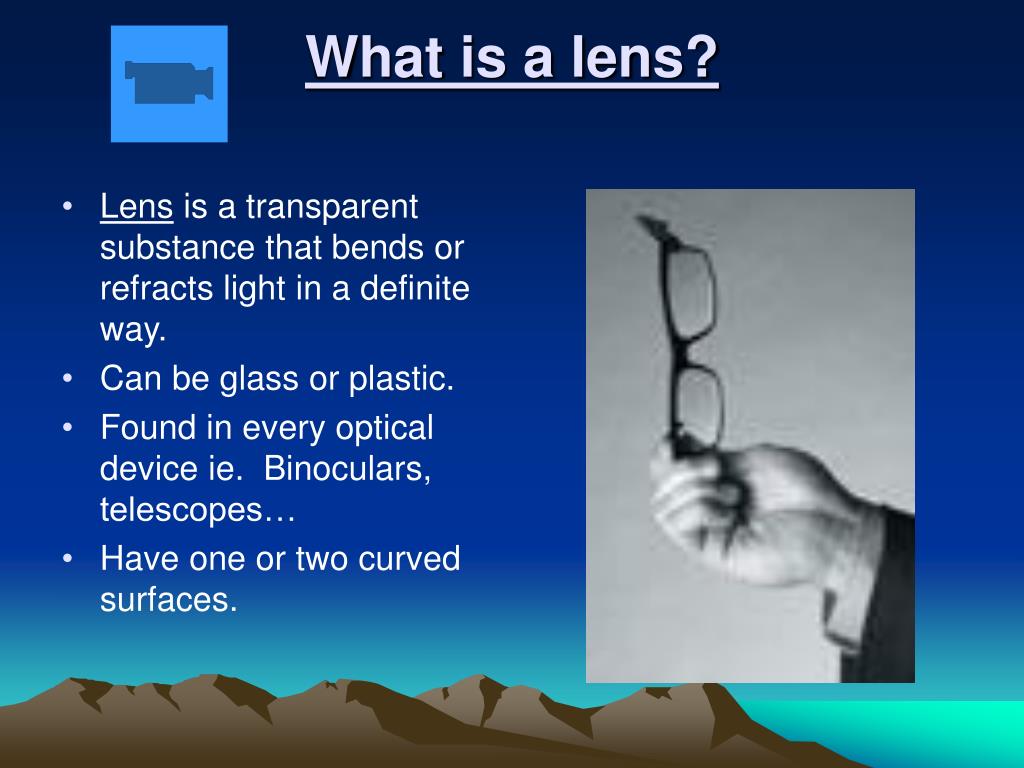 What is a lens?

• Lens is a transparent substance that bends or refracts light in a definite way.
• Can be glass or plastic.
• Found in every optical device ie. Binoculars, telescopes…
• Have one or two curved surfaces.